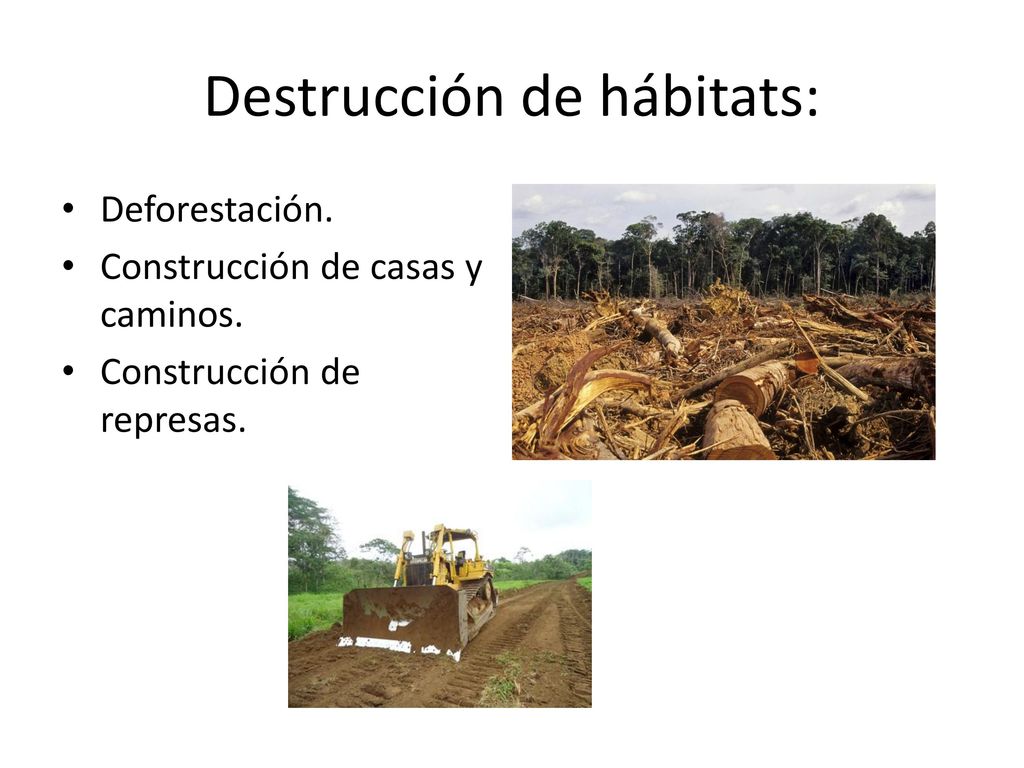 Destrucción de hábitats:

• Deforestación.
• Construcción de casas y caminos.
• Construcción de represas.